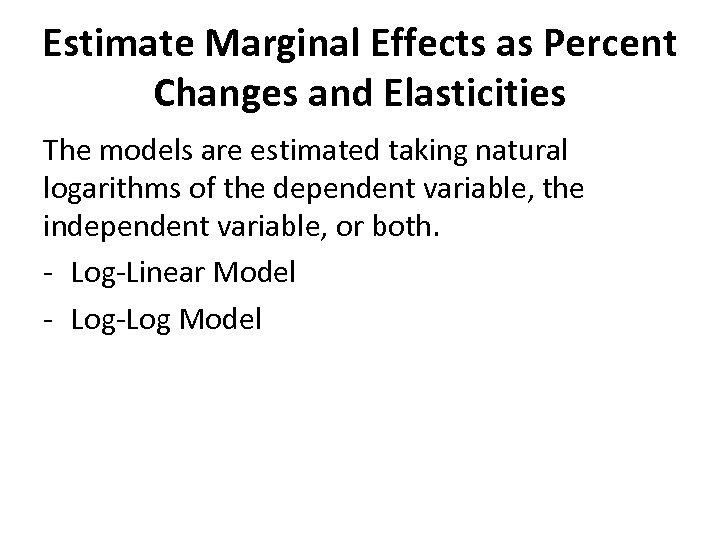 Estimate Marginal Effects as Percent Changes and Elasticities

The models are estimated taking natural logarithms of the dependent variable, the independent variable, or both.

- Log-Linear Model
- Log-Log Model